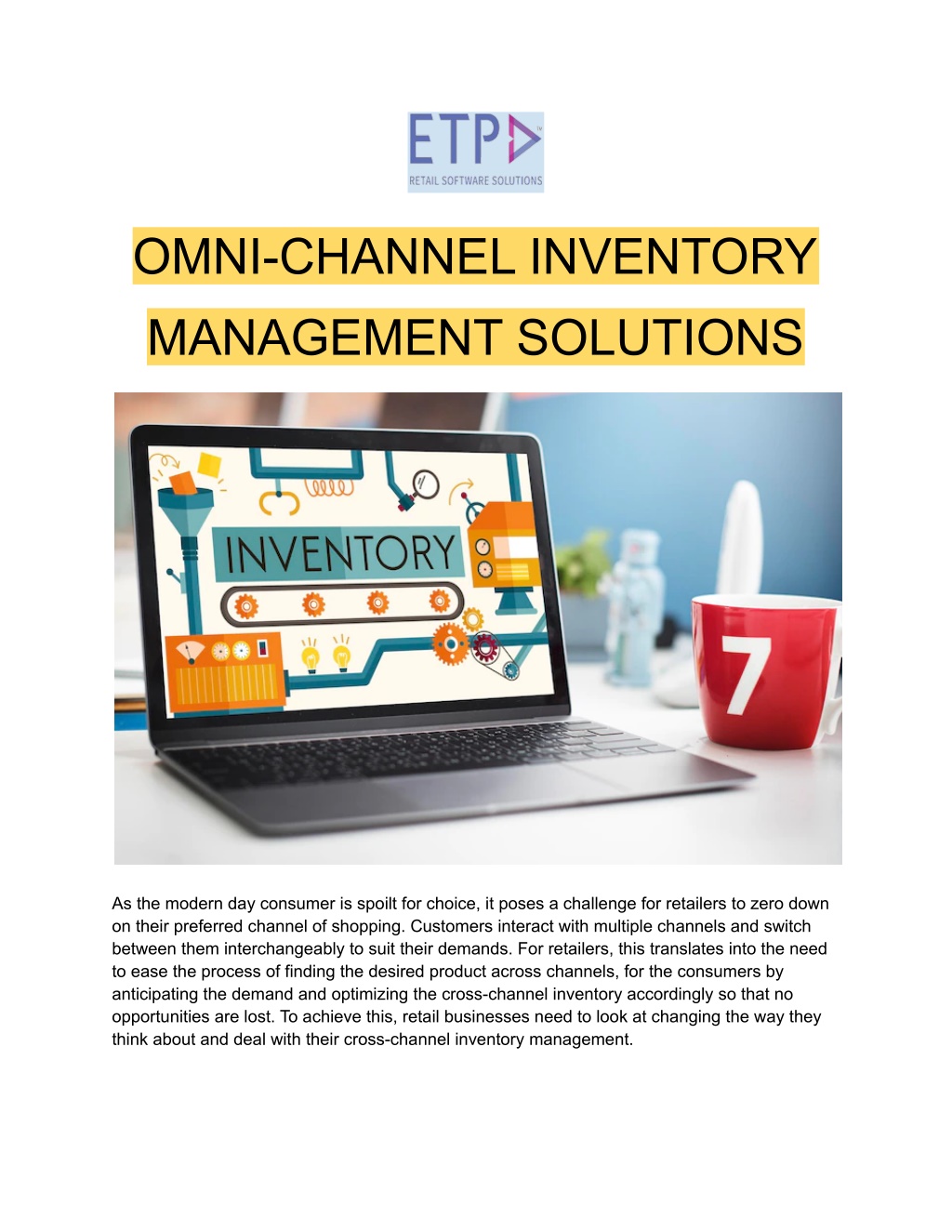 ETP
RETAIL SOFTWARE SOLUTIONS

OMNI-CHANNEL INVENTORY MANAGEMENT SOLUTIONS

INVENTORY

7

As the modern day consumer is spoilt for choice, it poses a challenge for retailers to zero down on their preferred channel of shopping. Customers interact with multiple channels and switch between them interchangeably to suit their demands. For retailers, this translates into the need to ease the process of finding the desired product across channels, for the consumers by anticipating the demand and optimizing the cross-channel inventory accordingly so that no opportunities are lost. To achieve this, retail businesses need to look at changing the way they think about and deal with their cross-channel inventory management.